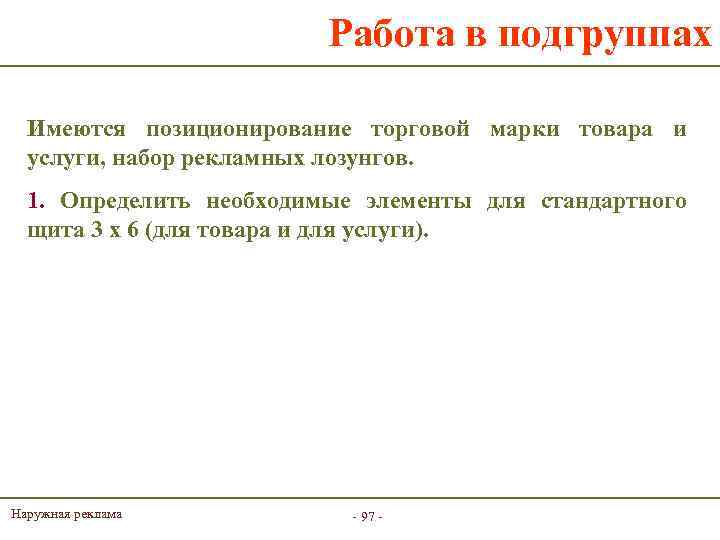 Работа в подгруппах

Имеются позиционирование торговой марки товара и услуги, набор рекламных лозунгов.

1. Определить необходимые элементы для стандартного щита 3 х 6 (для товара и для услуги).

Наружная реклама

- 97 -